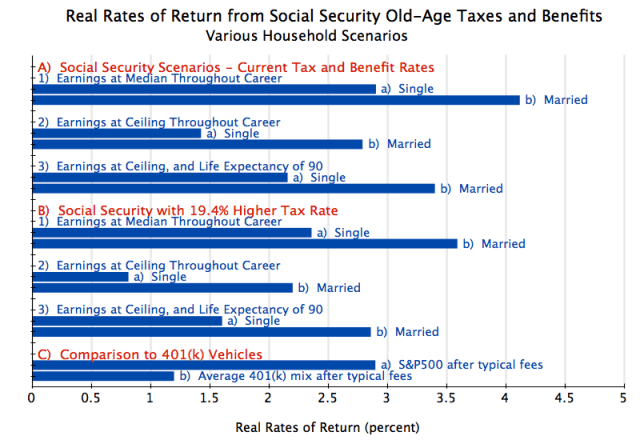 Real Rates of Return from Social Security Old-Age Taxes and Benefits
Various Household Scenarios

A) Social Security Scenarios - Current Tax and Benefit Rates
1) Earnings at Median Throughout Career
a) Single
b) Married
2) Earnings at Ceiling Throughout Career
a) Single
b) Married
3) Earnings at Ceiling, and Life Expectancy of 90
a) Single
b) Married
B) Social Security with 19.4% Higher Tax Rate
1) Earnings at Median Throughout Career
a) Single
b) Married
2) Earnings at Ceiling Throughout Career
a) Single
b) Married
3) Earnings at Ceiling, and Life Expectancy of 90
a) Single
b) Married
C) Comparison to 401(k) Vehicles
a) S&P500 after typical fees
b) Average 401(k) mix after typical fees

0 0.5 1 1.5 2 2.5 3 3.5 4 4.5 5

Real Rates of Return (percent)